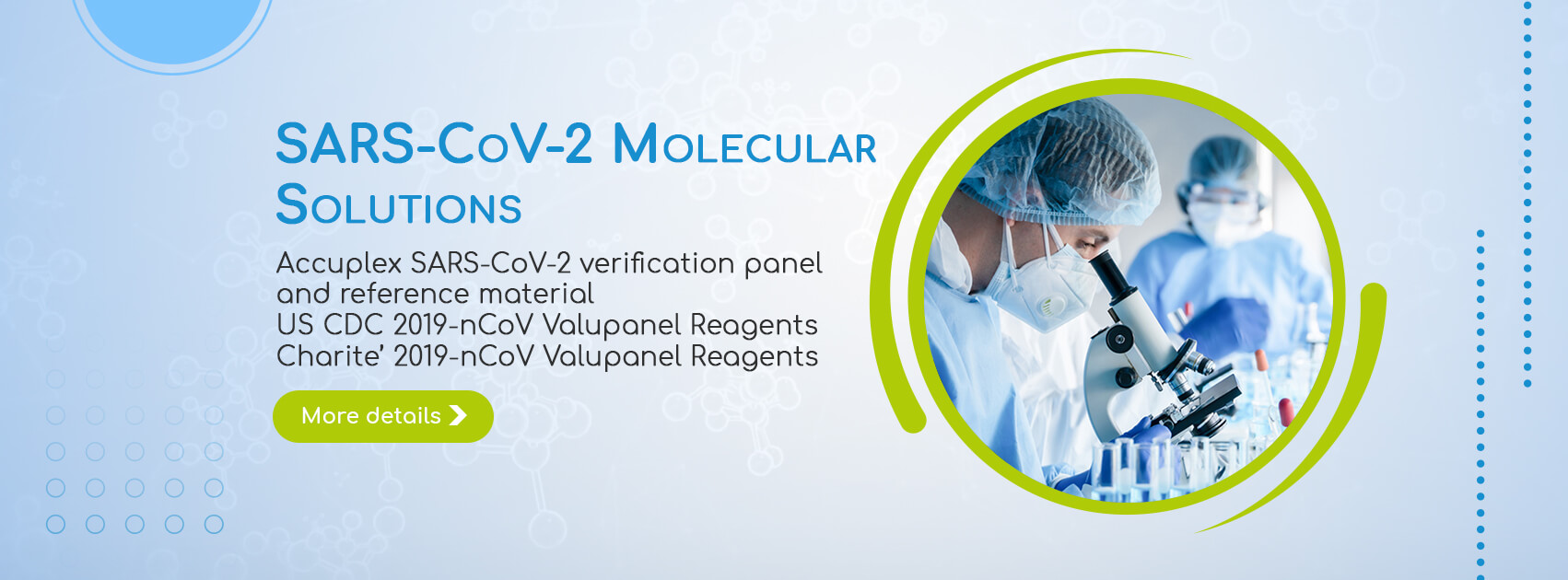 SARS-CoV-2 Molecular Solutions

Accuplex SARS-CoV-2 verification panel and reference material
US CDC 2019-nCoV Valupanel Reagents
Charite' 2019-nCoV Valupanel Reagents

More details